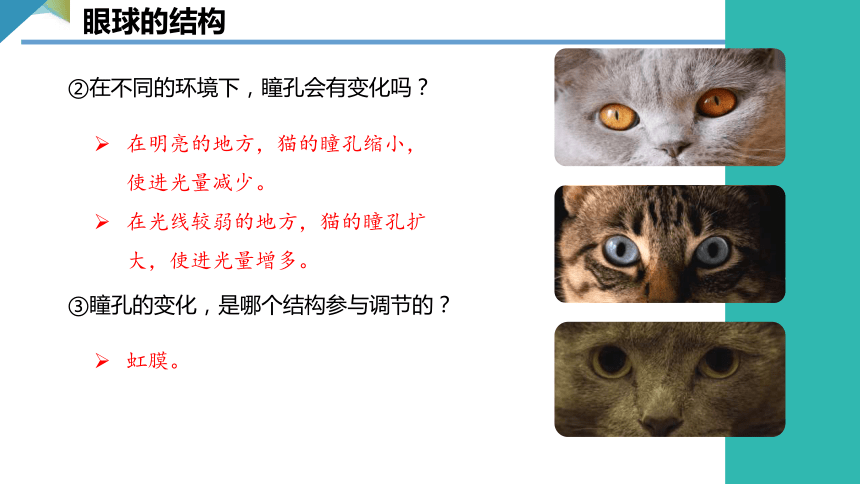 眼球的结构

②在不同的环境下，瞳孔会有变化吗？

➢ 在明亮的地方，猫的瞳孔缩小，使进光量减少。

➢ 在光线较弱的地方，猫的瞳孔扩大，使进光量增多。

③瞳孔的变化，是哪个结构参与调节的？

➢ 虹膜。